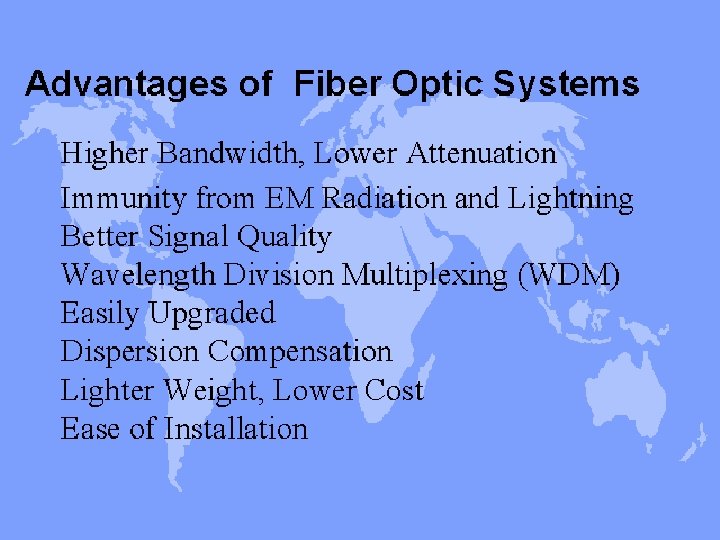 Advantages of Fiber Optic Systems

Higher Bandwidth, Lower Attenuation
Immunity from EM Radiation and Lightning
Better Signal Quality
Wavelength Division Multiplexing (WDM)
Easily Upgraded
Dispersion Compensation
Lighter Weight, Lower Cost
Ease of Installation